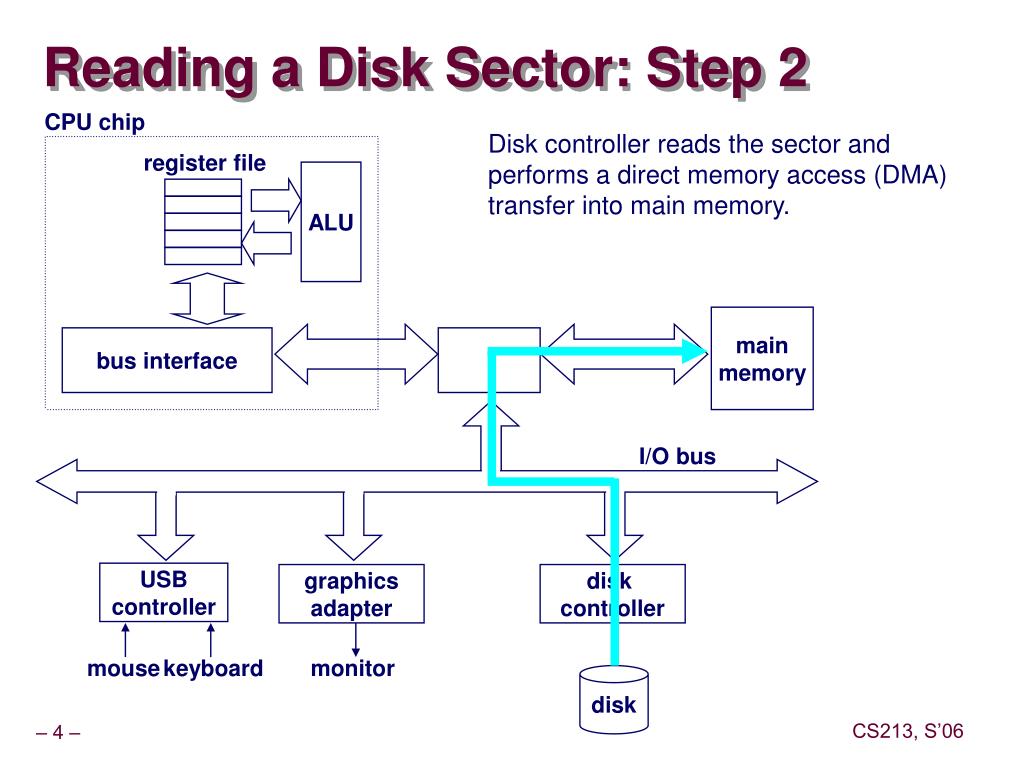 Reading a Disk Sector: Step 2

CPU chip

register file

ALU

Disk controller reads the sector and performs a direct memory access (DMA) transfer into main memory.

bus interface

main memory

I/O bus

USB controller

graphics adapter

disk controller

mouse keyboard

monitor

disk

– 4 –

CS213, S'06